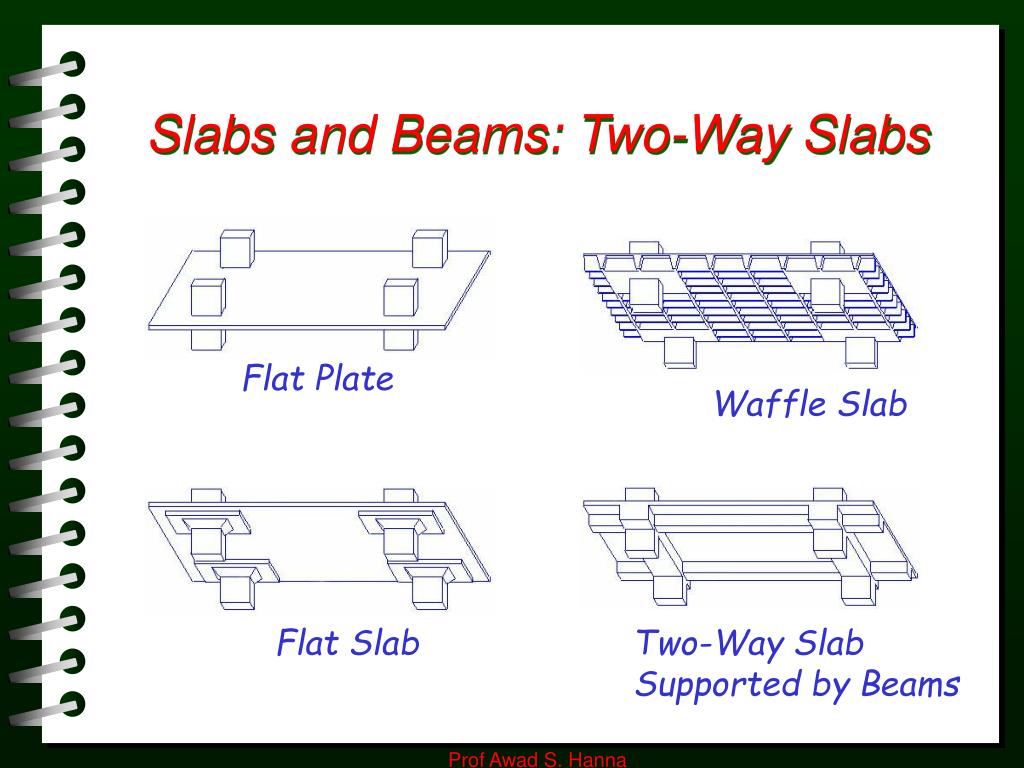 Slabs and Beams: Two-Way Slabs

Flat Plate

Waffle Slab

Flat Slab

Two-Way Slab
Supported by Beams

Prof Awad S. Hanna